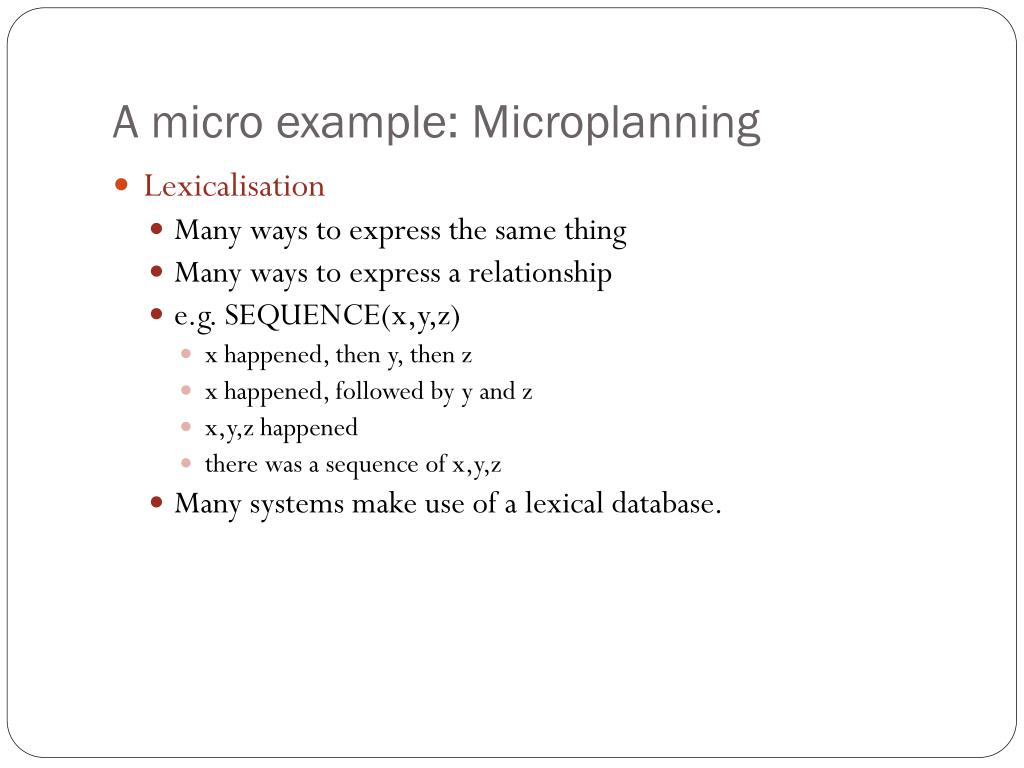 A micro example: Microplanning

- Lexicalisation
  - Many ways to express the same thing
  - Many ways to express a relationship
  - e.g. SEQUENCE(x,y,z)
    - x happened, then y, then z
    - x happened, followed by y and z
    - x,y,z happened
    - there was a sequence of x,y,z
  - Many systems make use of a lexical database.